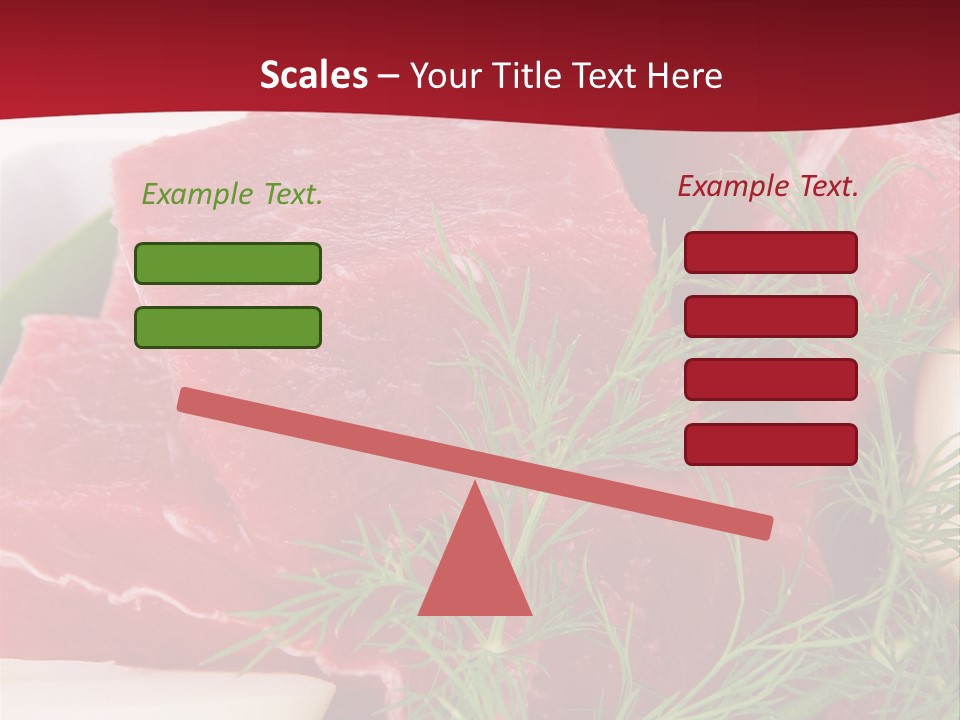 Scales – Your Title Text Here

Example Text.

Example Text.